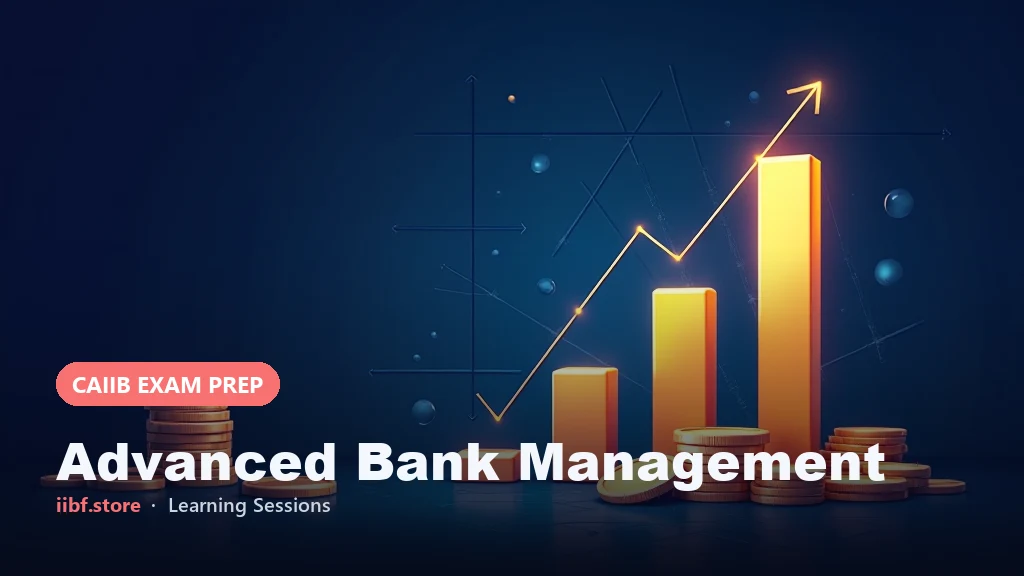 CAIIB EXAM PREP

Advanced Bank Management

iibf.store · Learning Sessions